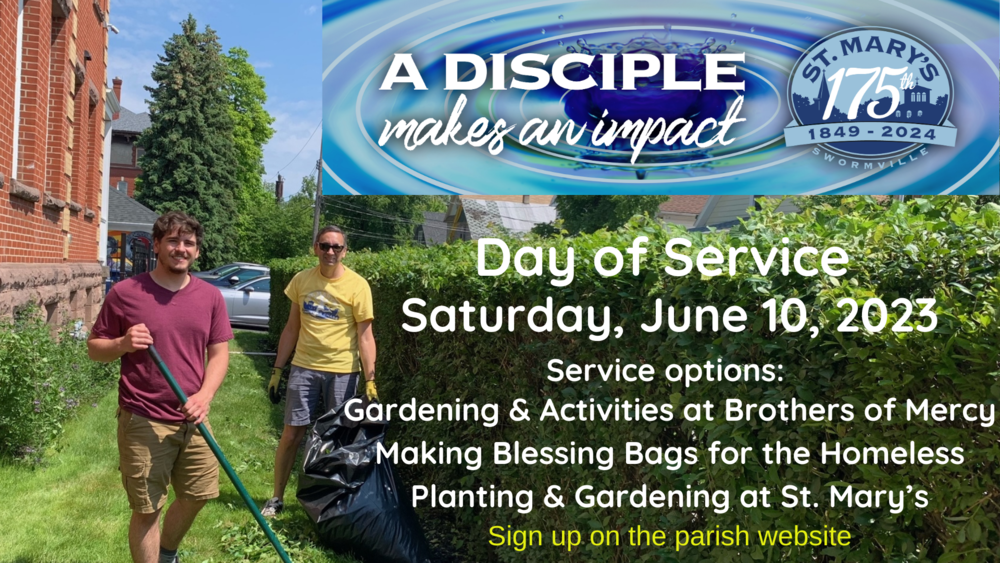 A DISCIPLE
makes an impact

ST. MARY'S
175th
1849 - 2024
SWORMVILLE

Day of Service
Saturday, June 10, 2023
Service options:
Gardening & Activities at Brothers of Mercy
Making Blessing Bags for the Homeless
Planting & Gardening at St. Mary's
Sign up on the parish website